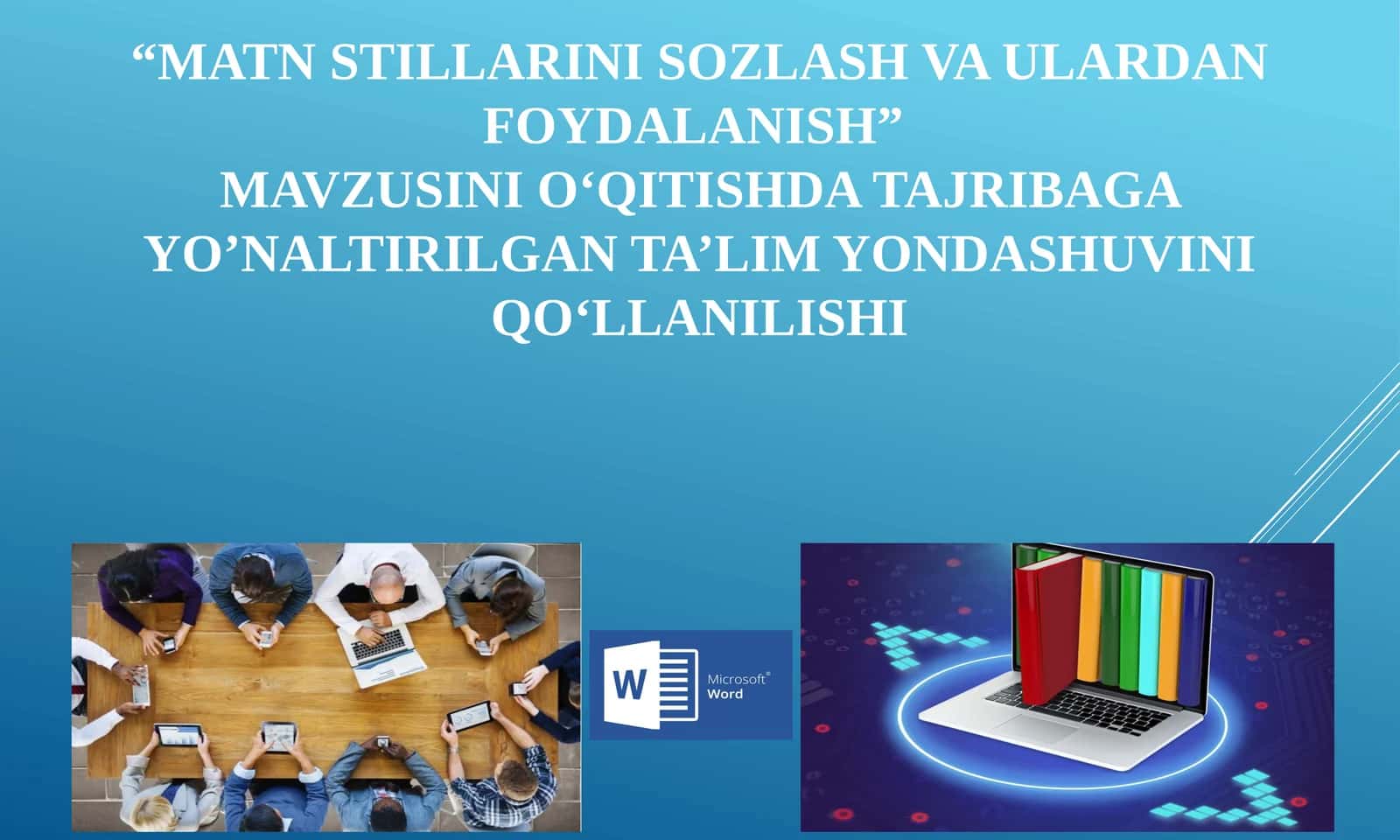 “MATN STILLARINI SOZLASH VA ULARDAN FOYDALANISH”
MAVZUSINI O‘QITISHDA TAJRIBAGA YO’NALTIRILGAN TA’LIM YONDASHUVINI QO‘LLANILISHI

W
Microsoft®
Word